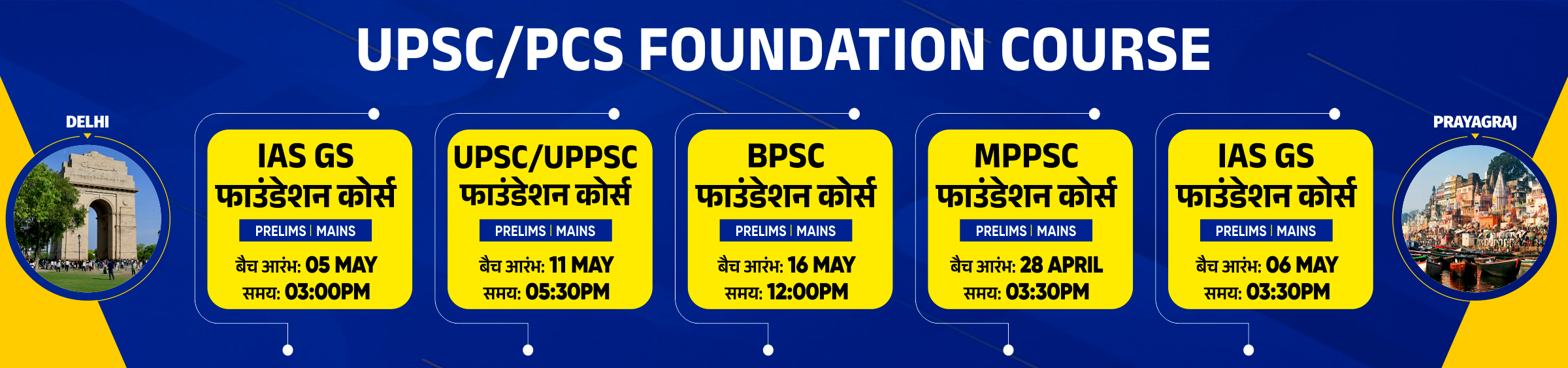 UPSC/PCS FOUNDATION COURSE

DELHI

IAS GS
फाउंडेशन कोर्स
PRELIMS | MAINS
बैच आरंभ: 05 MAY
समय: 03:00PM

UPSC/UPPSC
फाउंडेशन कोर्स
PRELIMS | MAINS
बैच आरंभ: 11 MAY
समय: 05:30PM

BPSC
फाउंडेशन कोर्स
PRELIMS | MAINS
बैच आरंभ: 16 MAY
समय: 12:00PM

MPPSC
फाउंडेशन कोर्स
PRELIMS | MAINS
बैच आरंभ: 28 APRIL
समय: 03:30PM

IAS GS
फाउंडेशन कोर्स
PRELIMS | MAINS
बैच आरंभ: 06 MAY
समय: 03:30PM

PRAYAGRAJ